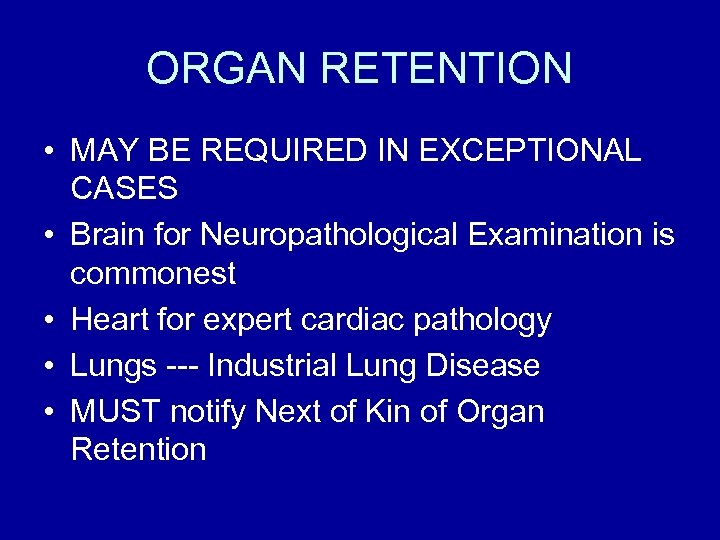 ORGAN RETENTION

• MAY BE REQUIRED IN EXCEPTIONAL CASES
• Brain for Neuropathological Examination is commonest
• Heart for expert cardiac pathology
• Lungs --- Industrial Lung Disease
• MUST notify Next of Kin of Organ Retention